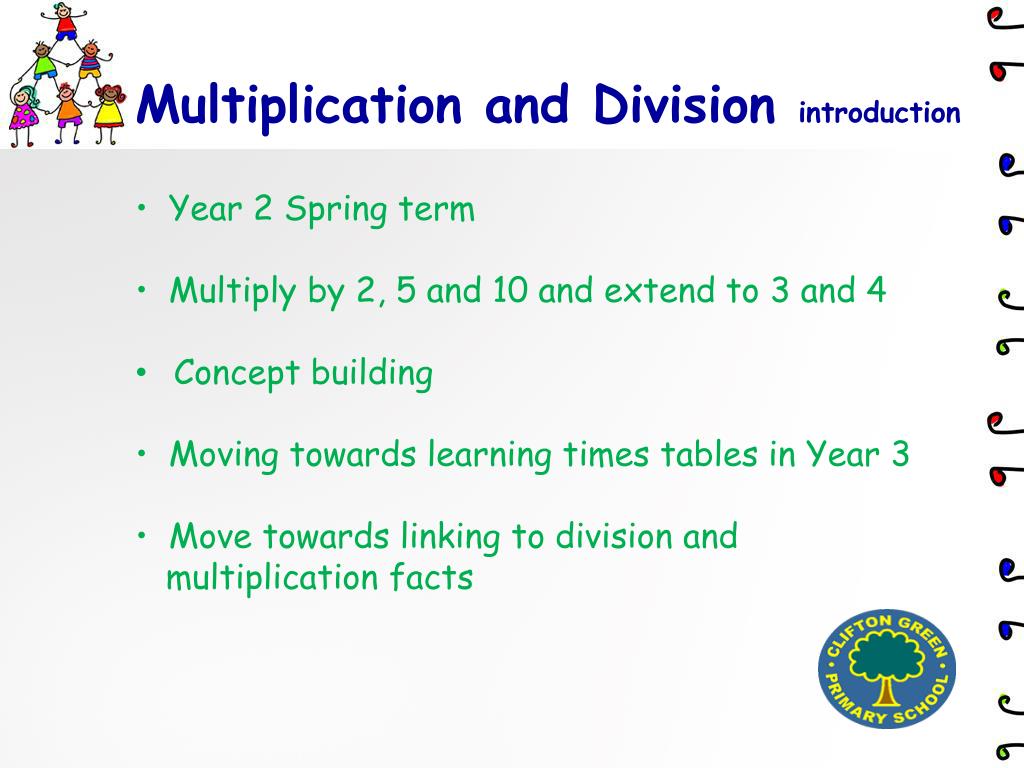 Multiplication and Division introduction

• Year 2 Spring term

• Multiply by 2, 5 and 10 and extend to 3 and 4

• Concept building

• Moving towards learning times tables in Year 3

• Move towards linking to division and multiplication facts

CLIFTON GREEN PRIMARY SCHOOL